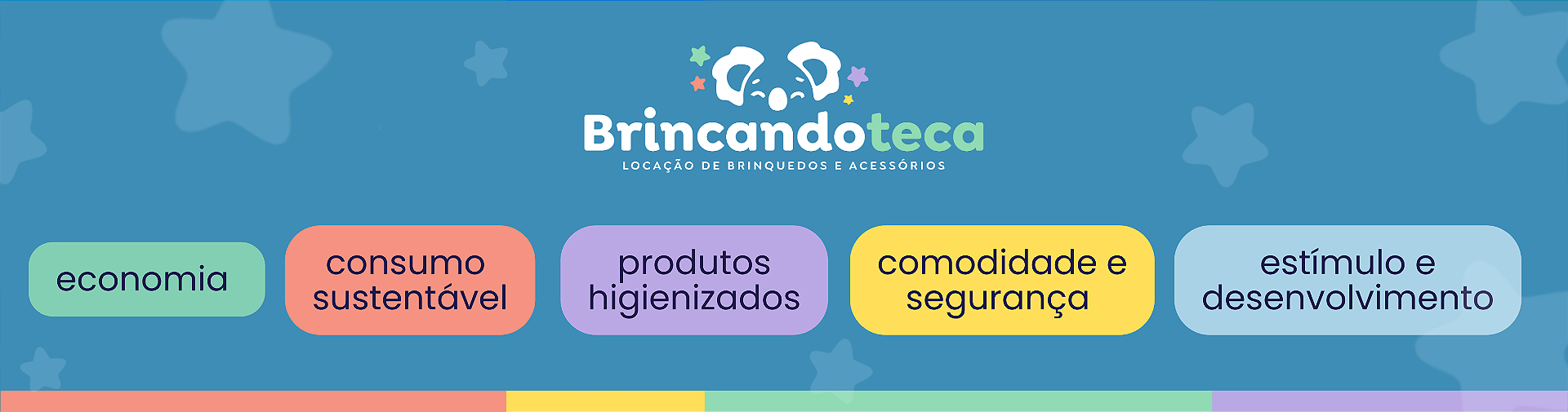 Brincandoteca
LOCAÇÃO DE BRINQUEDOS E ACESSÓRIOS

economia

consumo sustentável

produtos higienizados

comodidade e segurança

estímulo e desenvolvimento